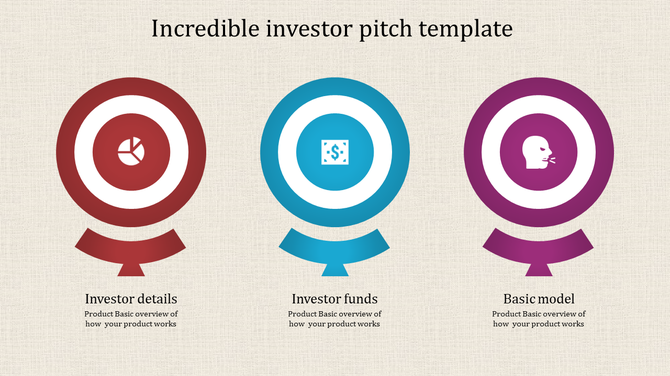 Incredible investor pitch template

Investor details
Product Basic overview of how your product works

Investor funds
Product Basic overview of how your product works

Basic model
Product Basic overview of how your product works